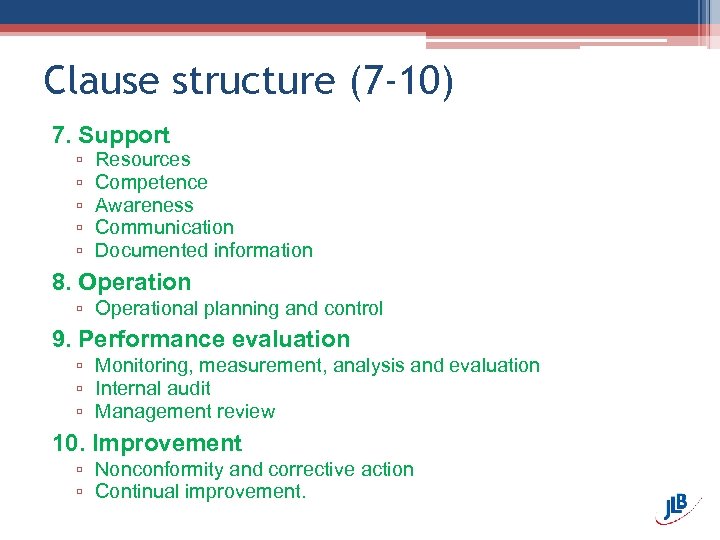 Clause structure (7-10)

7. Support
▫ Resources
▫ Competence
▫ Awareness
▫ Communication
▫ Documented information

8. Operation
▫ Operational planning and control

9. Performance evaluation
▫ Monitoring, measurement, analysis and evaluation
▫ Internal audit
▫ Management review

10. Improvement
▫ Nonconformity and corrective action
▫ Continual improvement.

JLB